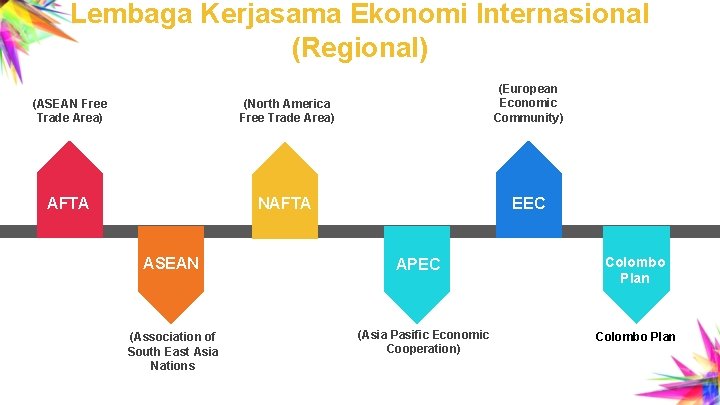 Lembaga Kerjasama Ekonomi Internasional (Regional)

(ASEAN Free Trade Area)

AFTA

ASEAN

(Association of South East Asia Nations

(North America Free Trade Area)

NAFTA

APEC

(Asia Pasific Economic Cooperation)

(European Economic Community)

EEC

Colombo Plan

Colombo Plan